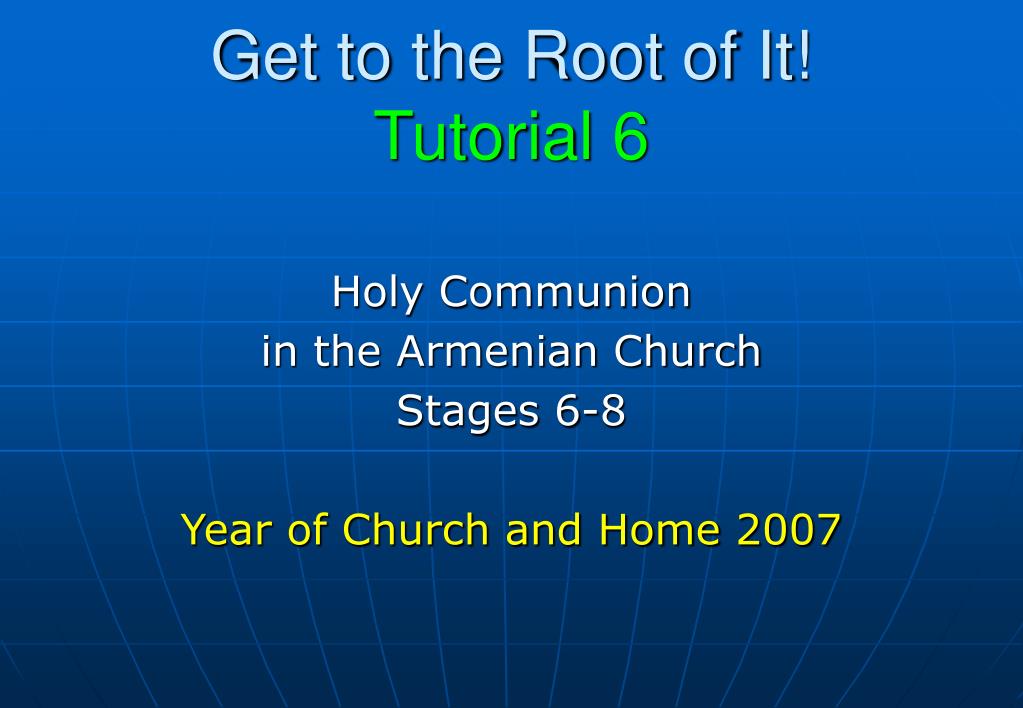 Get to the Root of It!
Tutorial 6

Holy Communion
in the Armenian Church
Stages 6-8

Year of Church and Home 2007